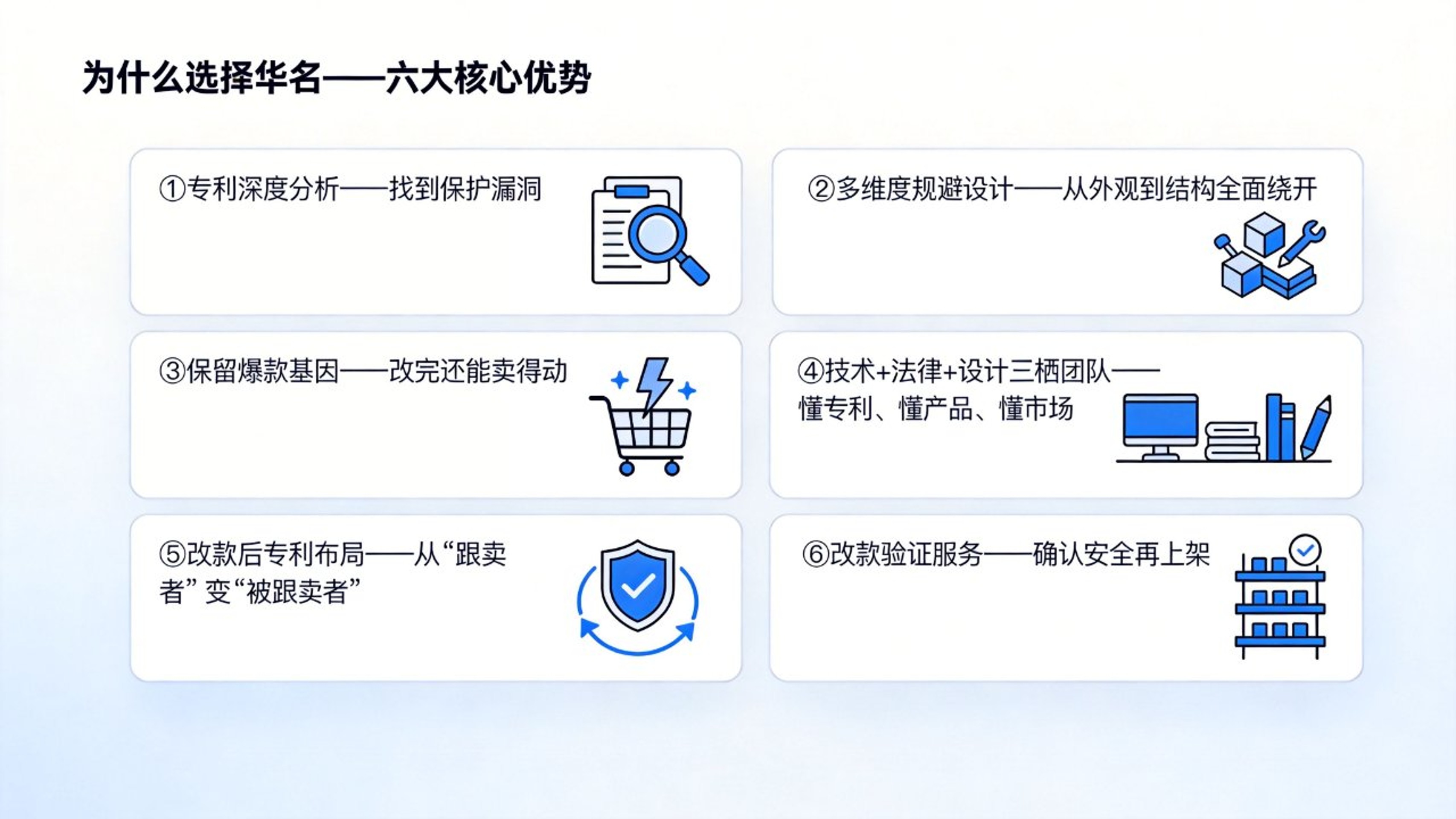 为什么选择华名——六大核心优势

①专利深度分析——找到保护漏洞

②多维度规避设计——从外观到结构全面绕开

③保留爆款基因——改完还能卖得动

④技术+法律+设计三栖团队——懂专利、懂产品、懂市场

⑤改款后专利布局——从“跟卖者”变“被跟卖者”

⑥改款验证服务——确认安全再上架